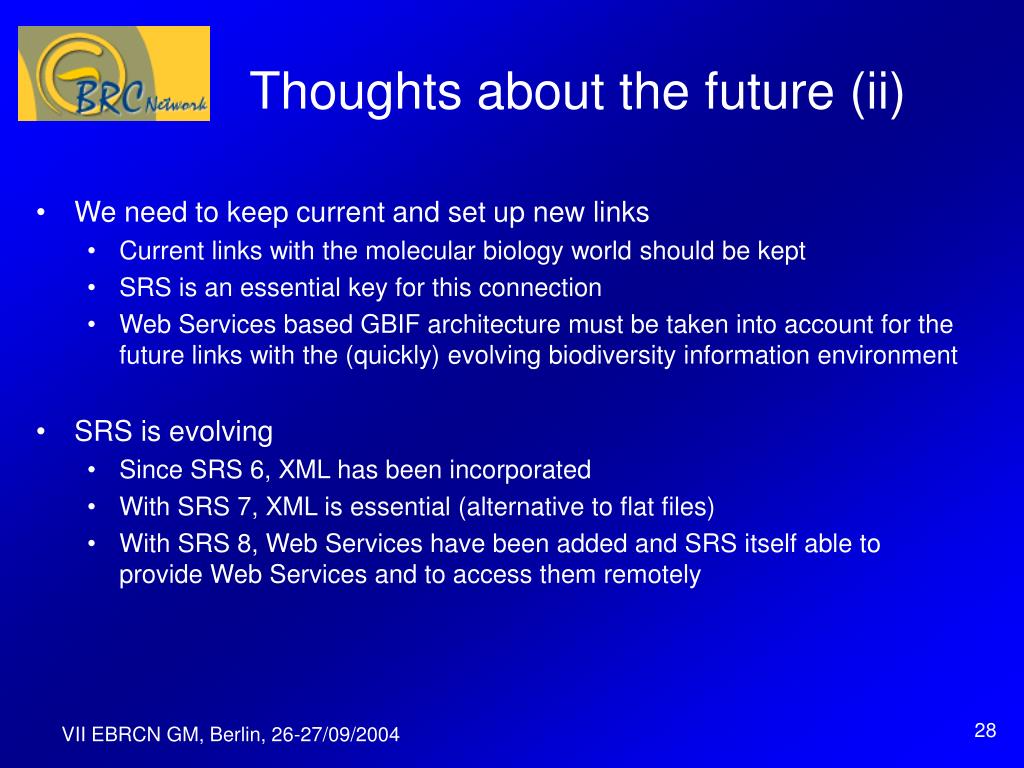 BRC Network

Thoughts about the future (ii)

• We need to keep current and set up new links
  • Current links with the molecular biology world should be kept
  • SRS is an essential key for this connection
  • Web Services based GBIF architecture must be taken into account for the future links with the (quickly) evolving biodiversity information environment

• SRS is evolving
  • Since SRS 6, XML has been incorporated
  • With SRS 7, XML is essential (alternative to flat files)
  • With SRS 8, Web Services have been added and SRS itself able to provide Web Services and to access them remotely

VII EBRCN GM, Berlin, 26-27/09/2004

28